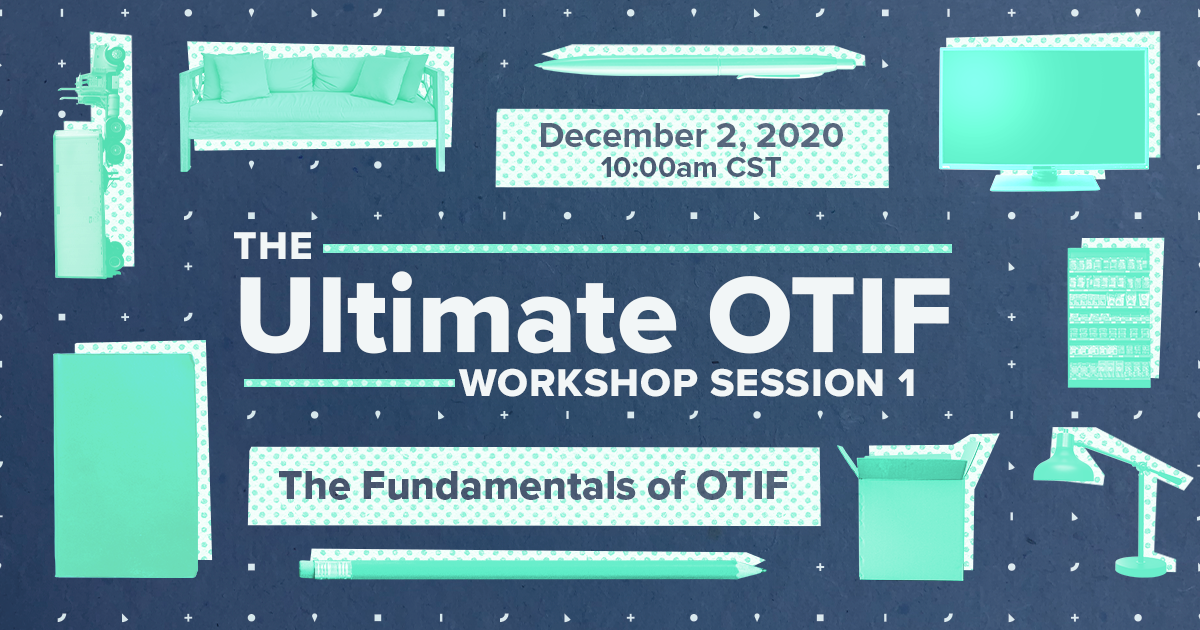 December 2, 2020
10:00am CST

THE
Ultimate OTIF
WORKSHOP SESSION 1

The Fundamentals of OTIF